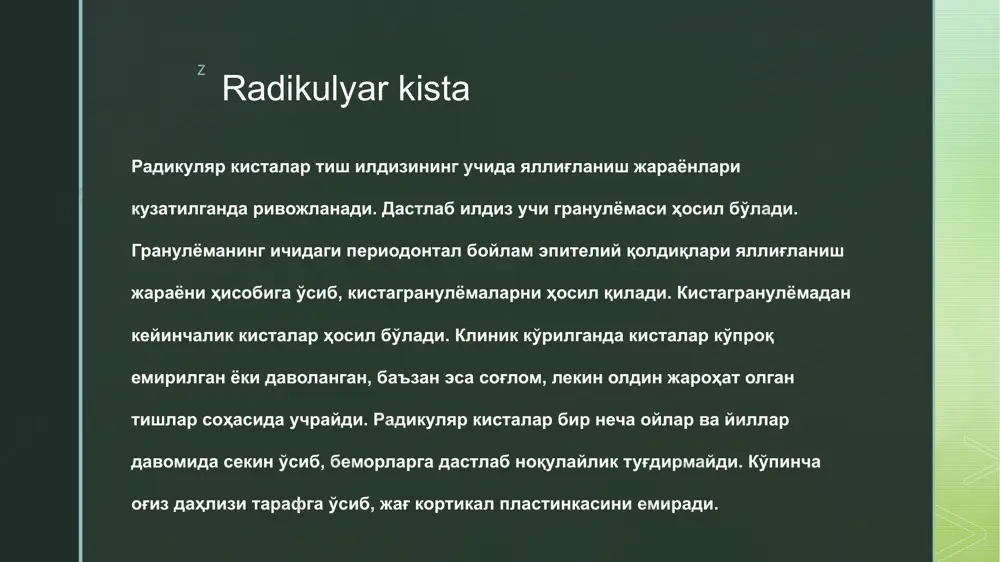 z

Radikulyar kista

Радикуляр кисталар тиш илдизининг учида яллиғланиш жараёнлари кузатилганда ривожланади. Дастлаб илдиз учи гранулёмаси ҳосил бўлади. Гранулёманинг ичидаги периодонтал бойлам эпителий қолдиқлари яллиғланиш жараёни ҳисобига ўсиб, кистагранулёмаларни ҳосил қилади. Кистагранулёмадан кейинчалик кисталар ҳосил бўлади. Клиник кўрилганда кисталар кўпроқ емирилган ёки даволанган, баъзан эса соғлом, лекин олдин жароҳат олган тишлар соҳасида учрайди. Радикуляр кисталар бир неча ойлар ва йиллар давомида секин ўсиб, беморларга дастлаб ноқулайлик туғдирмайди. Кўпинча оғиз даҳлизи тарафга ўсиб, жағ кортикал пластинкасини емиради.